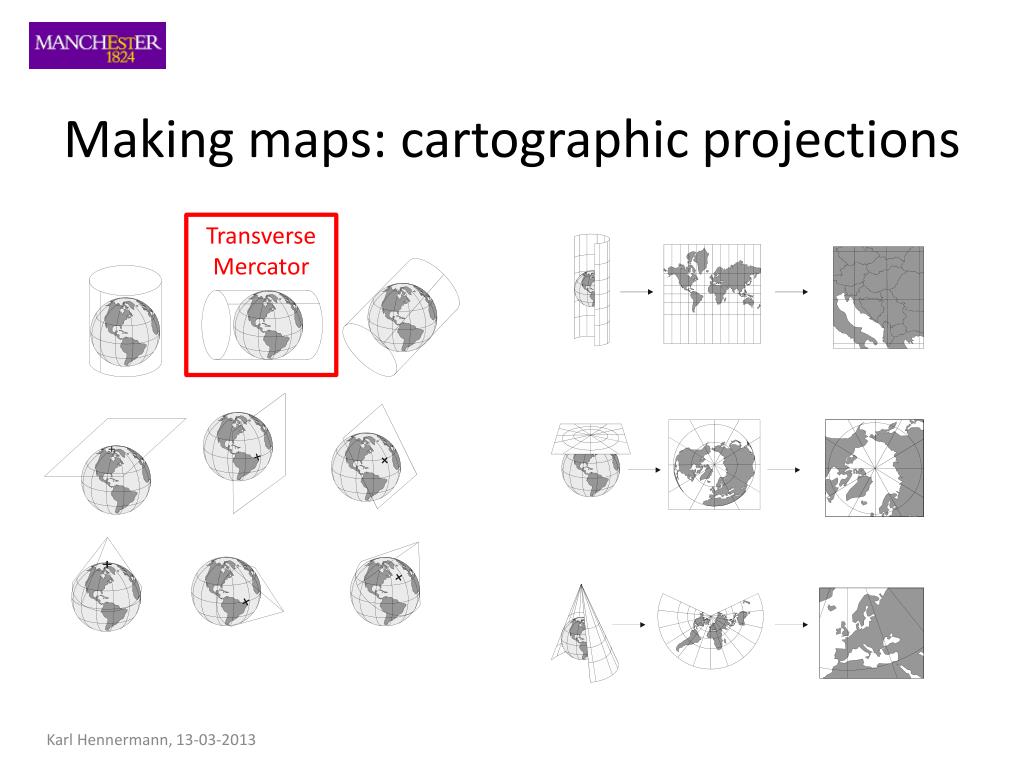 MANCHESTER
1824

Making maps: cartographic projections

Transverse Mercator

Karl Hennermann, 13-03-2013